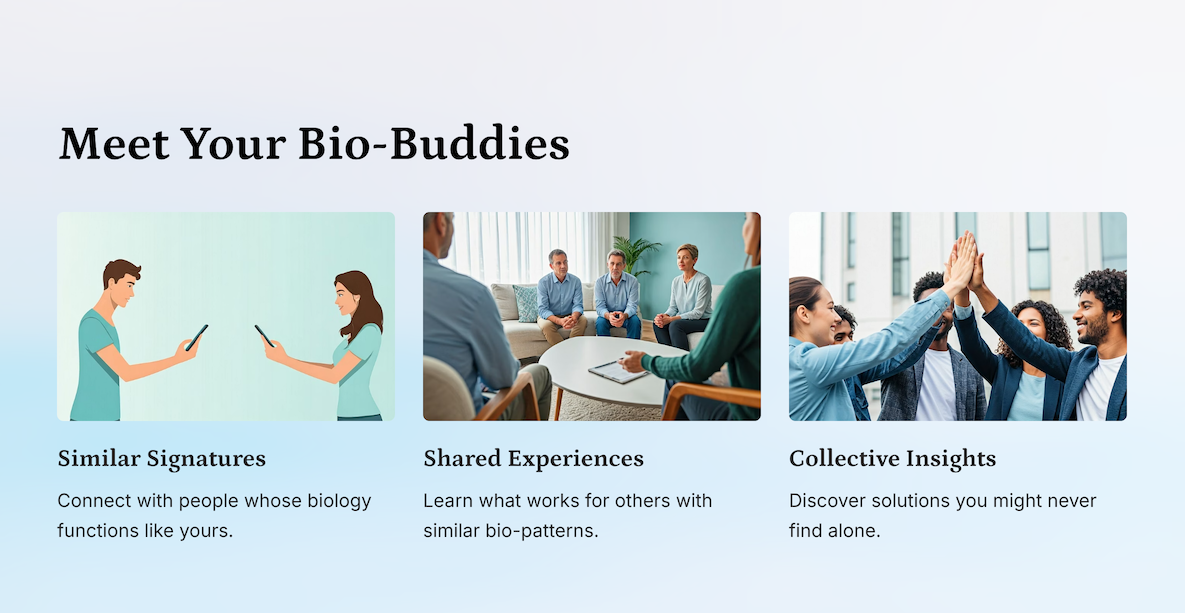 Meet Your Bio-Buddies

Similar Signatures

Connect with people whose biology functions like yours.

Shared Experiences

Learn what works for others with similar bio-patterns.

Collective Insights

Discover solutions you might never find alone.